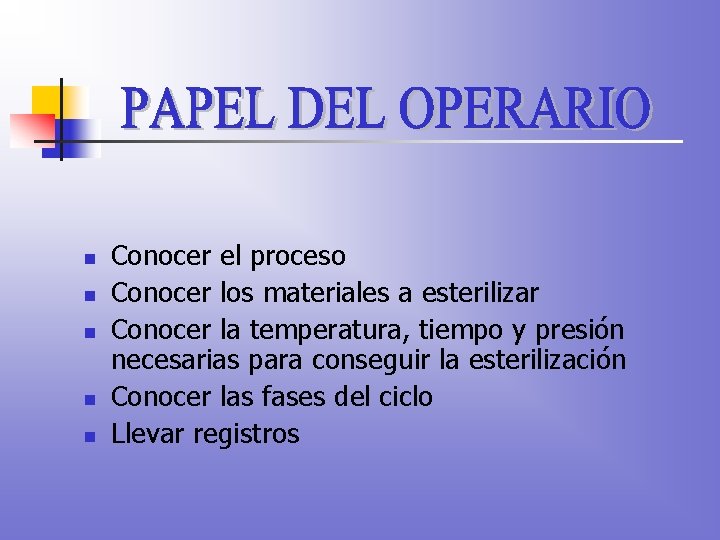 PAPEL DEL OPERARIO

- Conocer el proceso
- Conocer los materiales a esterilizar
- Conocer la temperatura, tiempo y presión necesarias para conseguir la esterilización
- Conocer las fases del ciclo
- Llevar registros